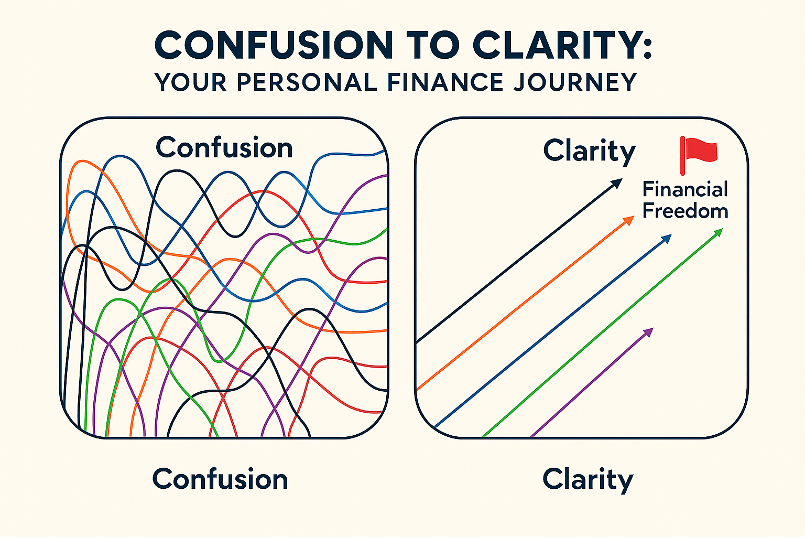 CONFUSION TO CLARITY:
YOUR PERSONAL FINANCE JOURNEY

Confusion

Clarity

Financial Freedom

Confusion

Clarity